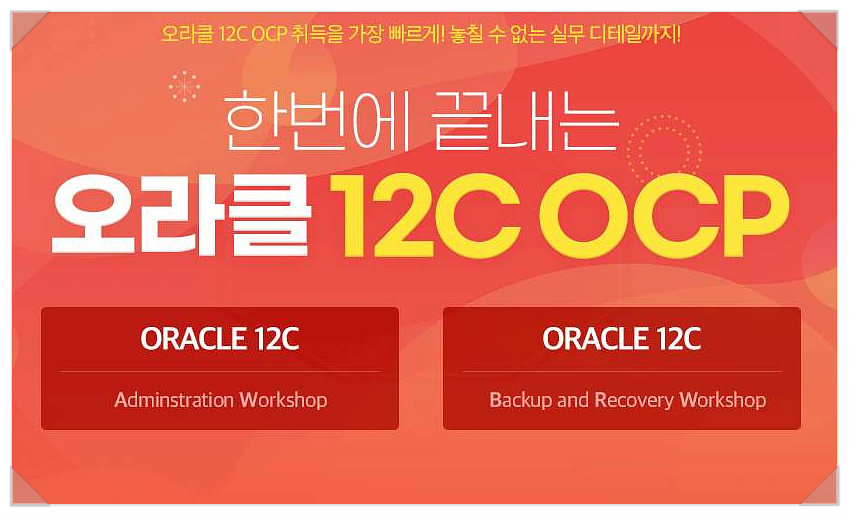 오라클 12C OCP 취득을 가장 빠르게! 놓칠 수 없는 실무 디테일까지!

한번에 끝내는

오라클 12C OCP

ORACLE 12C

Adminstration Workshop

ORACLE 12C

Backup and Recovery Workshop